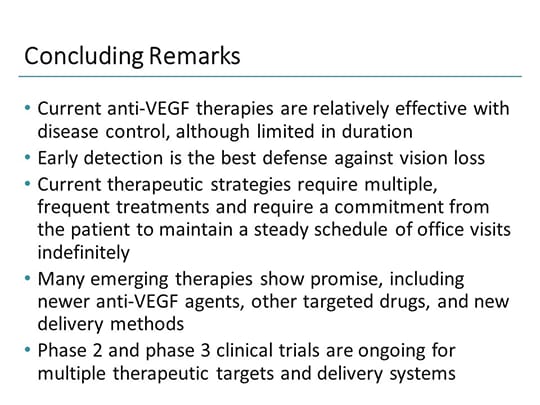 Concluding Remarks

• Current anti-VEGF therapies are relatively effective with disease control, although limited in duration
• Early detection is the best defense against vision loss
• Current therapeutic strategies require multiple, frequent treatments and require a commitment from the patient to maintain a steady schedule of office visits indefinitely
• Many emerging therapies show promise, including newer anti-VEGF agents, other targeted drugs, and new delivery methods
• Phase 2 and phase 3 clinical trials are ongoing for multiple therapeutic targets and delivery systems